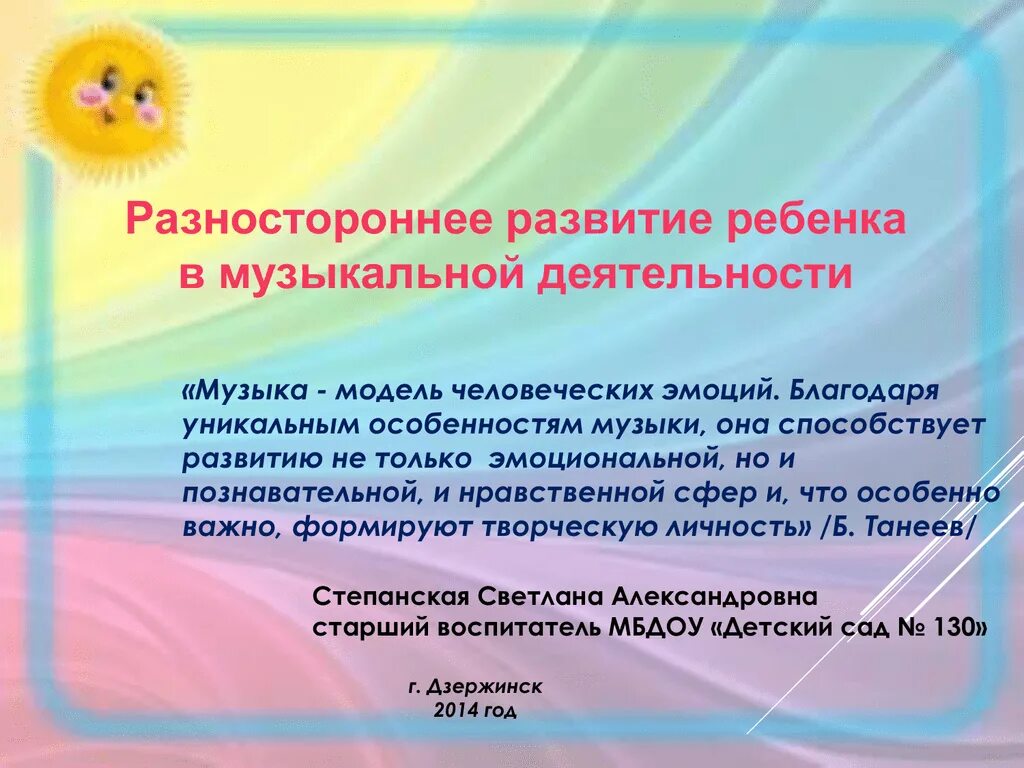 Разностороннее развитие ребенка в музыкальной деятельности

«Музыка - модель человеческих эмоций. Благодаря уникальным особенностям музыки, она способствует развитию не только эмоциональной, но и познавательной, и нравственной сфер и, что особенно важно, формируют творческую личность» /Б. Танеев/

Степанская Светлана Александровна
старший воспитатель МБДОУ «Детский сад № 130»

г. Дзержинск
2014 год